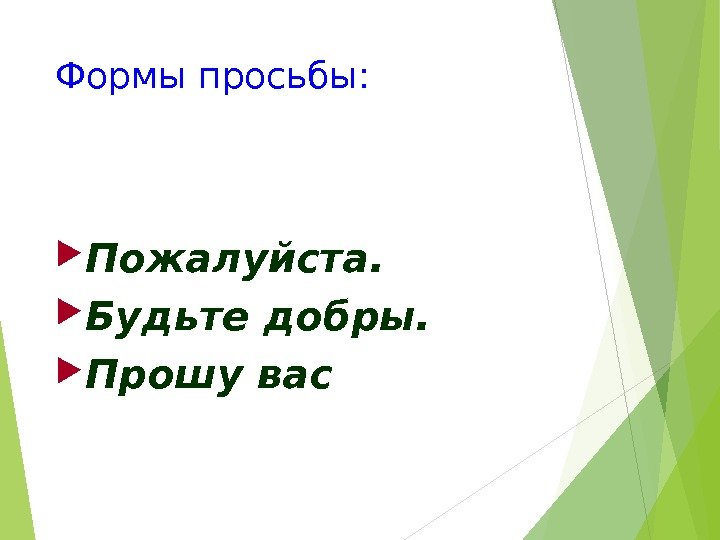 Формы просьбы:

Пожалуйста.
Будьте добры.
Прошу вас